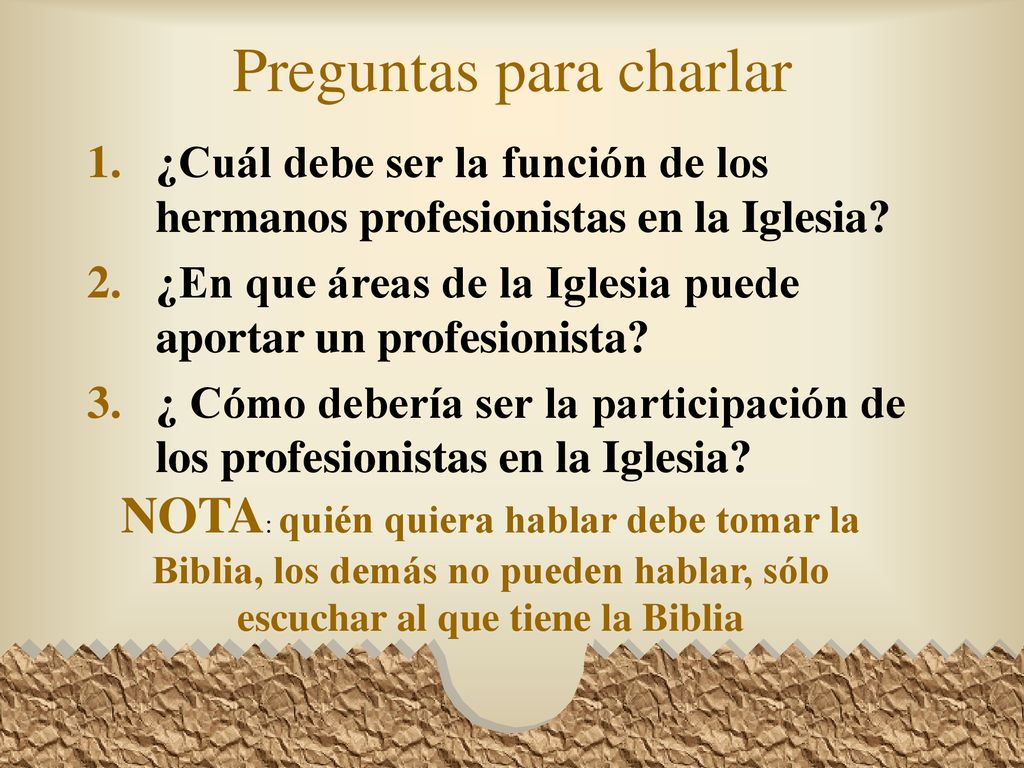 Preguntas para charlar

1. ¿Cuál debe ser la función de los hermanos profesionistas en la Iglesia?
2. ¿En que áreas de la Iglesia puede aportar un profesionista?
3. ¿ Cómo debería ser la participación de los profesionistas en la Iglesia?

NOTA: quién quiera hablar debe tomar la Biblia, los demás no pueden hablar, sólo escuchar al que tiene la Biblia